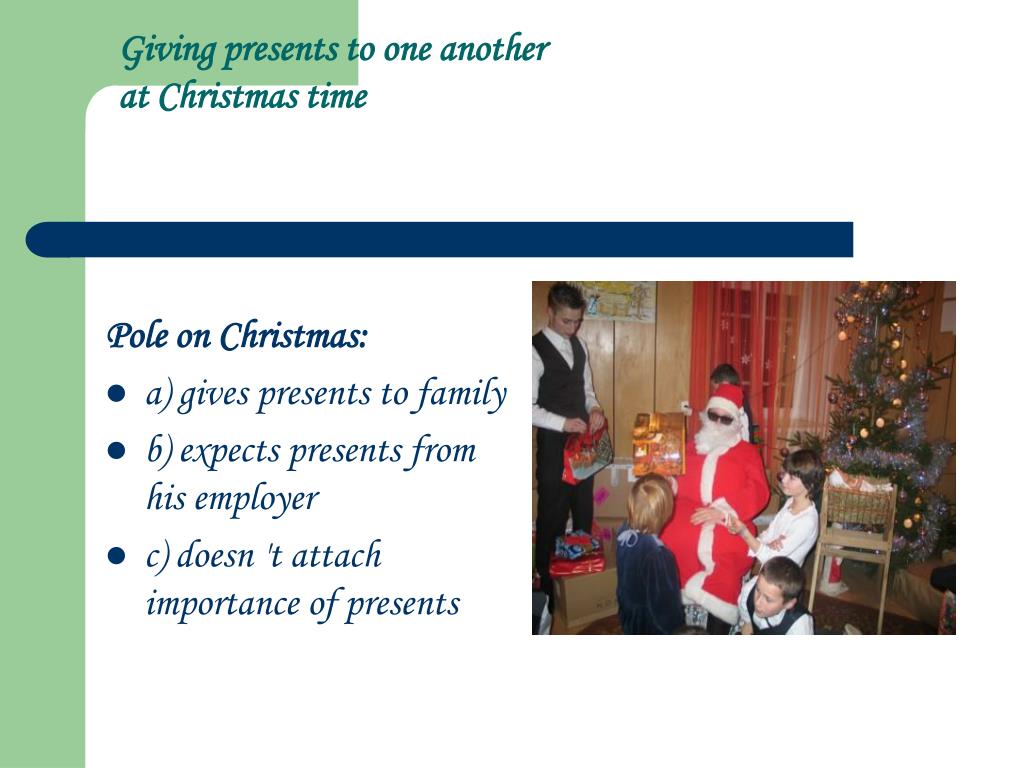 Giving presents to one another at Christmas time

Pole on Christmas:

- a) gives presents to family
- b) expects presents from his employer
- c) doesn 't attach importance of presents